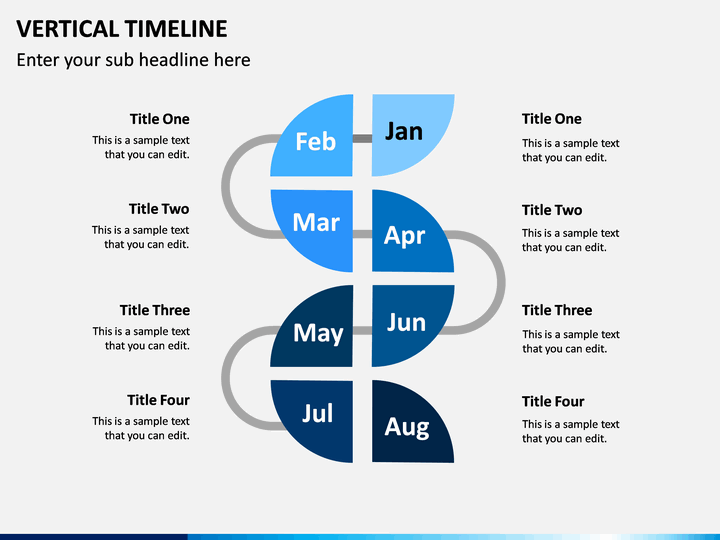 VERTICAL TIMELINE

Enter your sub headline here

Title One
This is a sample text that you can edit.

Title Two
This is a sample text that you can edit.

Title Three
This is a sample text that you can edit.

Title Four
This is a sample text that you can edit.

Feb
Jan
Mar
Apr
May
Jun
Jul
Aug

Title One
This is a sample text that you can edit.

Title Two
This is a sample text that you can edit.

Title Three
This is a sample text that you can edit.

Title Four
This is a sample text that you can edit.